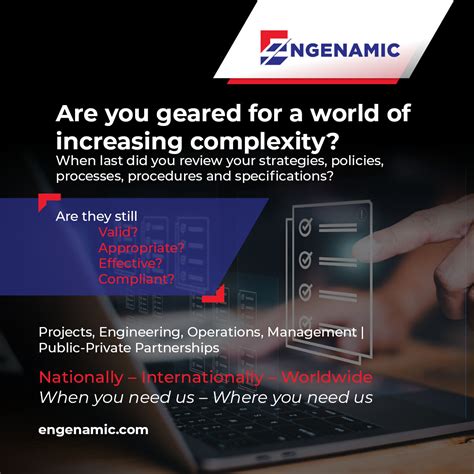 ENGENAMIC

Are you geared for a world of increasing complexity?
When last did you review your strategies, policies, processes, procedures and specifications?

Are they still
Valid?
Appropriate?
Effective?
Compliant?

Projects, Engineering, Operations, Management | Public-Private Partnerships

Nationally – Internationally – Worldwide
When you need us – Where you need us

engenamic.com